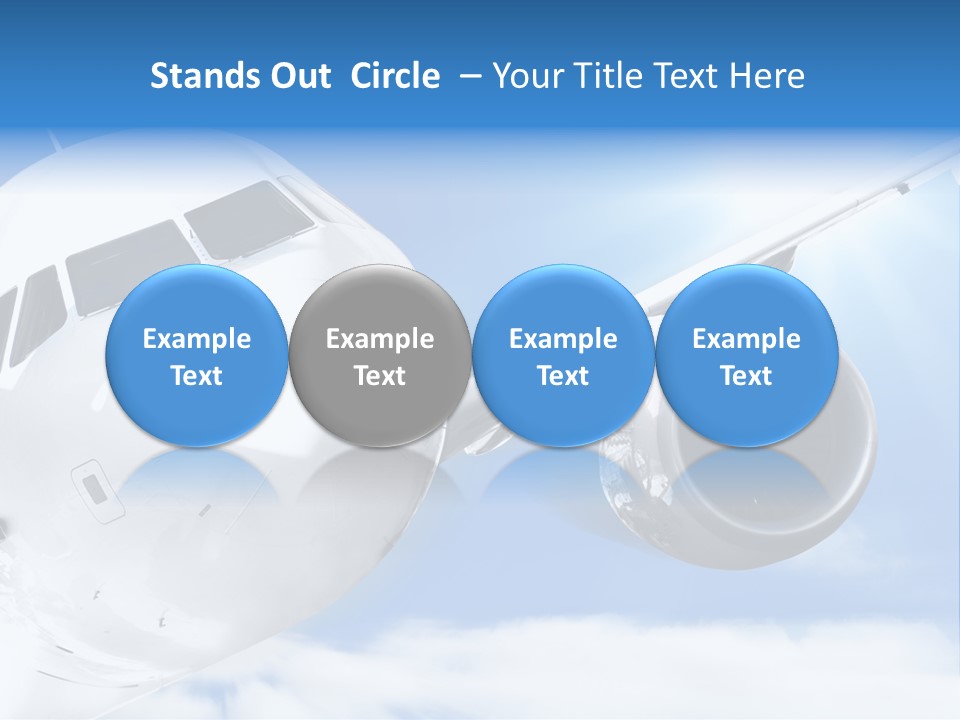 Stands Out Circle – Your Title Text Here

Example Text

Example Text

Example Text

Example Text